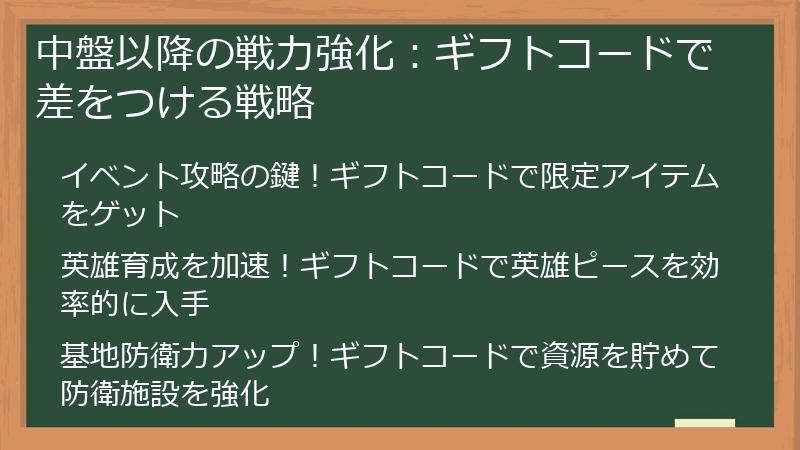 中盤以降の戦力強化：ギフトコードで差をつける戦略

イベント攻略の鍵！ギフトコードで限定アイテムをゲット

英雄育成を加速！ギフトコードで英雄ピースを効率的に入手

基地防衛力アップ！ギフトコードで資源を貯めて防衛施設を強化